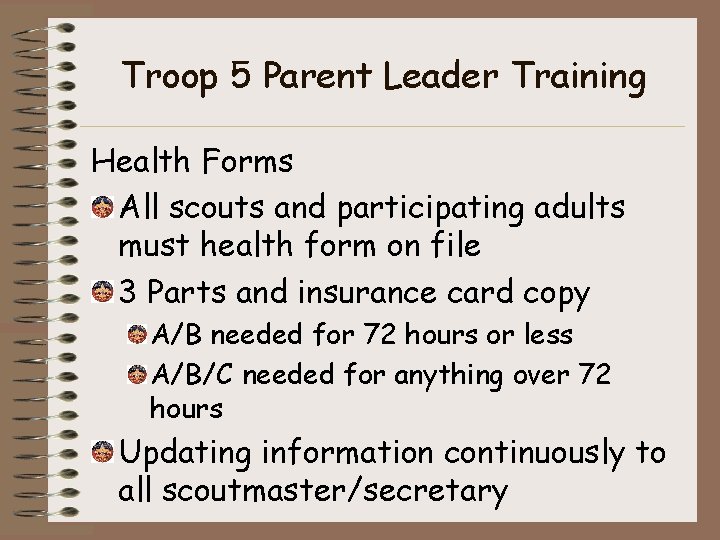 Troop 5 Parent Leader Training

Health Forms

All scouts and participating adults must health form on file

3 Parts and insurance card copy

A/B needed for 72 hours or less

A/B/C needed for anything over 72 hours

Updating information continuously to all scoutmaster/secretary